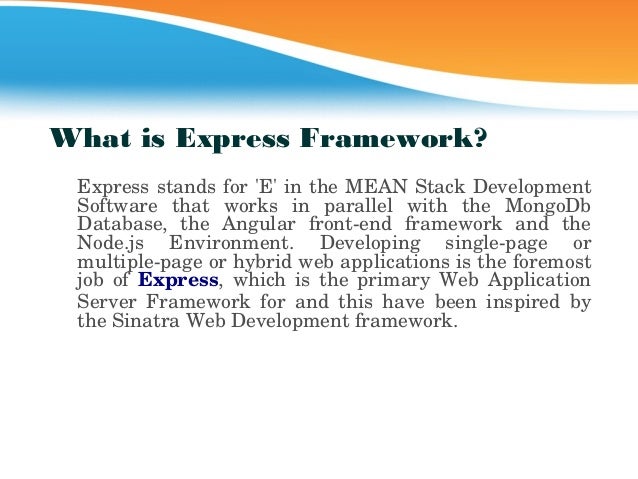 What is Express Framework?

Express stands for 'E' in the MEAN Stack Development Software that works in parallel with the MongoDb Database, the Angular front-end framework and the Node.js Environment. Developing single-page or multiple-page or hybrid web applications is the foremost job of Express, which is the primary Web Application Server Framework for and this have been inspired by the Sinatra Web Development framework.